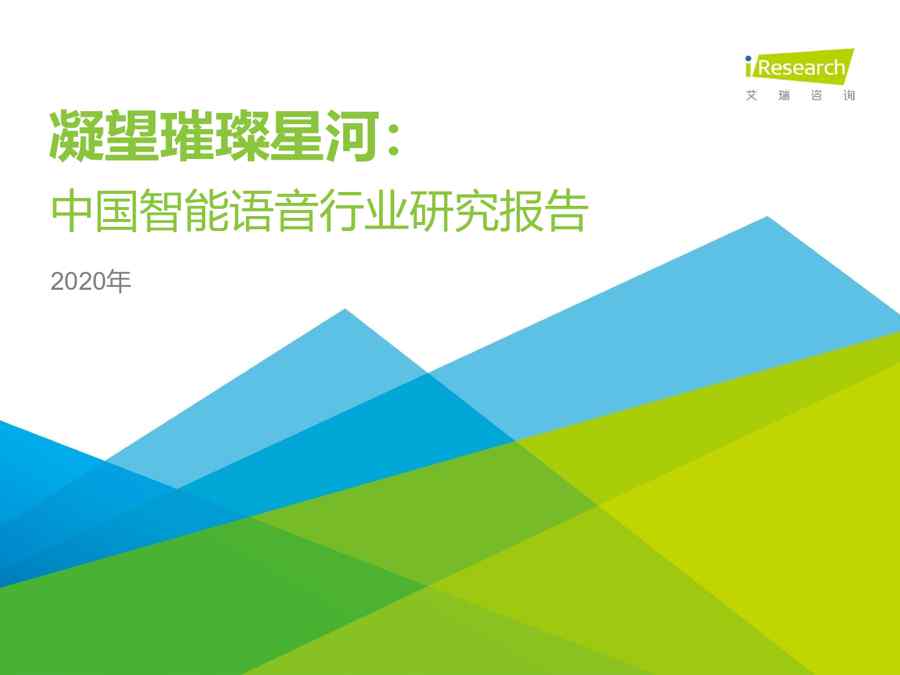 iResearch
艾瑞咨询

凝望璀璨星河：
中国智能语音行业研究报告

2020年